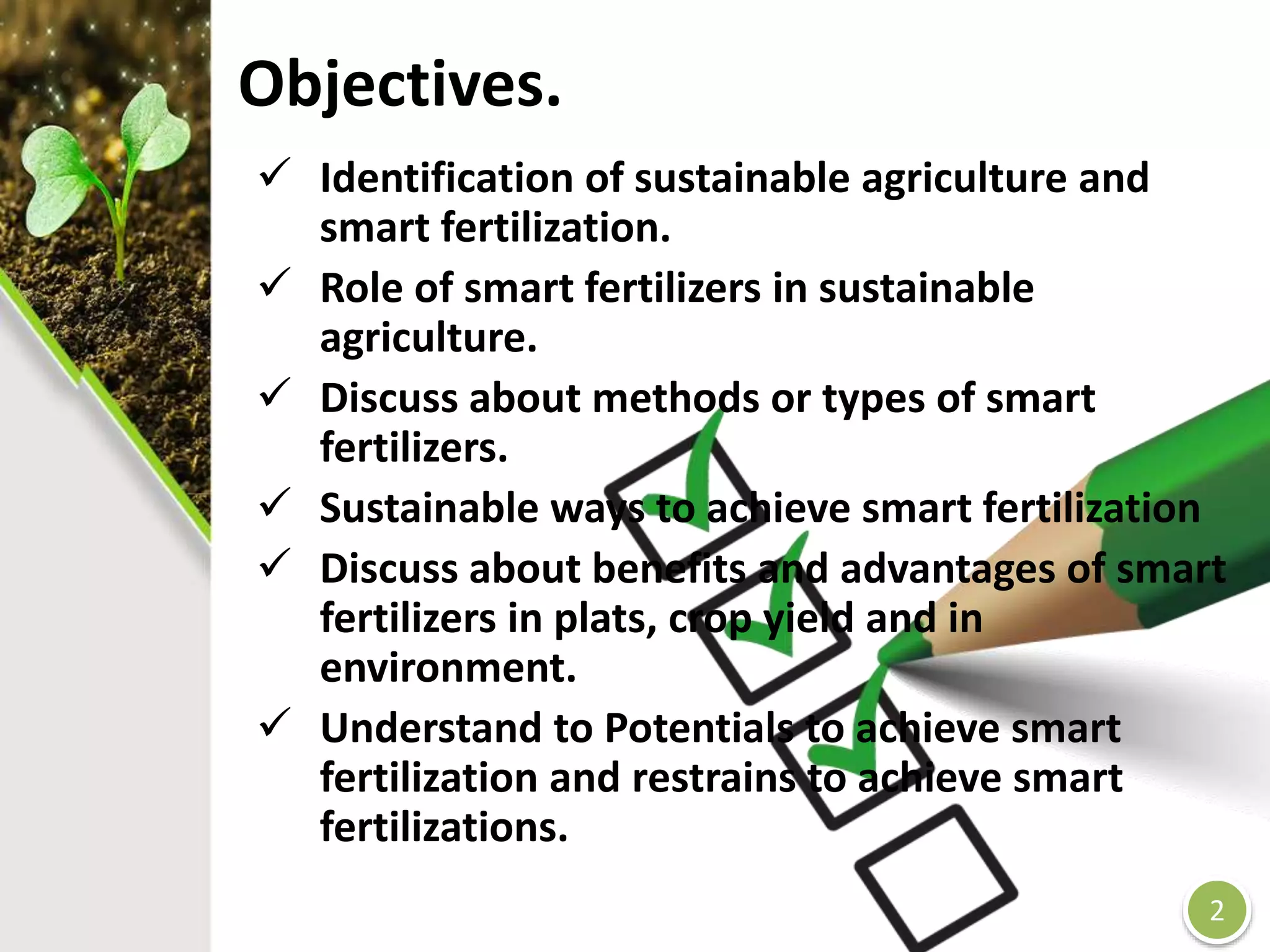 Objectives.

✓ Identification of sustainable agriculture and smart fertilization.

✓ Role of smart fertilizers in sustainable agriculture.

✓ Discuss about methods or types of smart fertilizers.

✓ Sustainable ways to achieve smart fertilization

✓ Discuss about benefits and advantages of smart fertilizers in plats, crop yield and in environment.

✓ Understand to Potentials to achieve smart fertilization and restrains to achieve smart fertilizations.

2